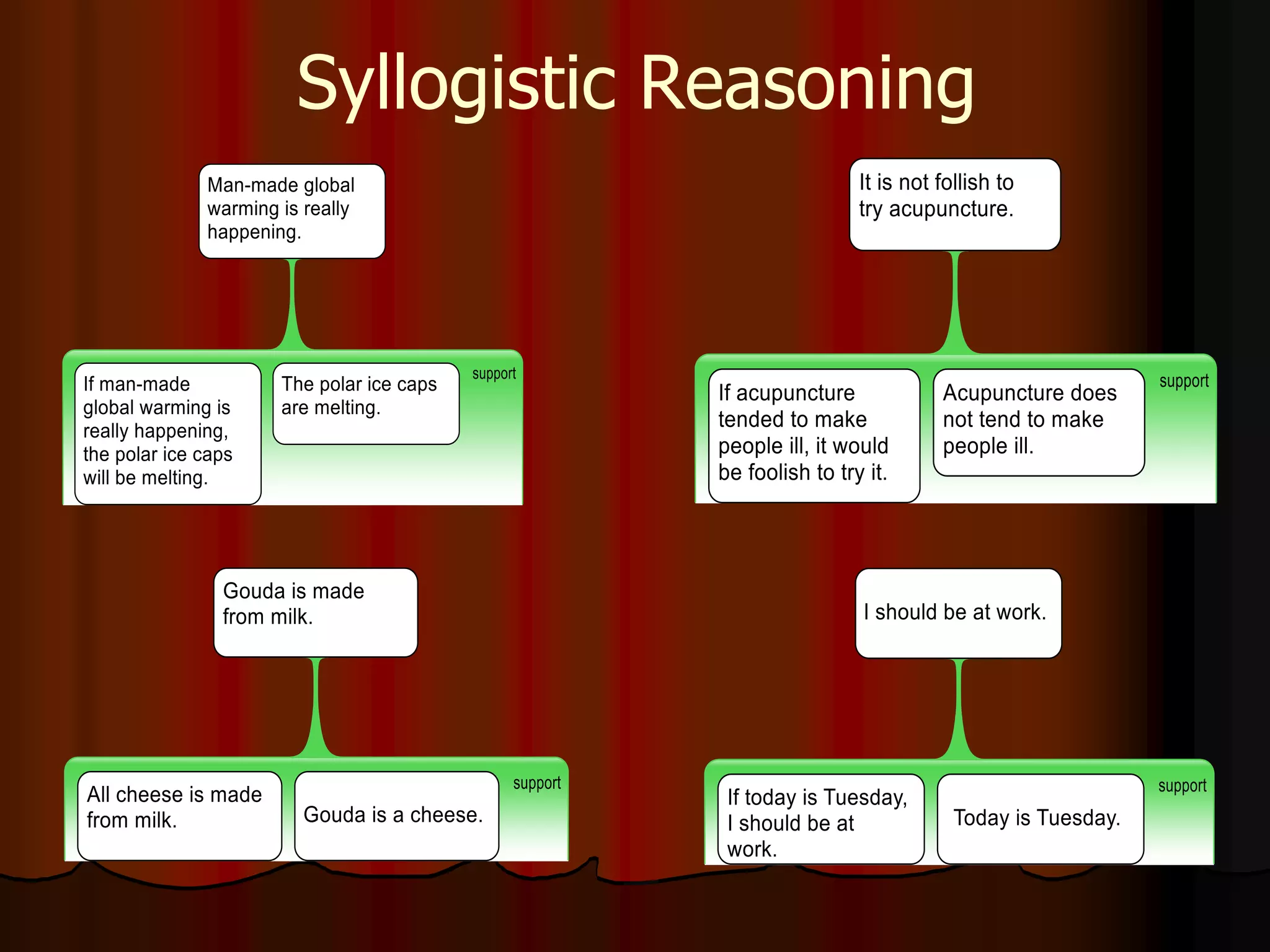 Syllogistic Reasoning

Man-made global warming is really happening.

If man-made global warming is really happening, the polar ice caps will be melting.

The polar ice caps are melting.

support

It is not follish to try acupuncture.

If acupuncture tended to make people ill, it would be foolish to try it.

Acupuncture does not tend to make people ill.

support

Gouda is made from milk.

All cheese is made from milk.

Gouda is a cheese.

support

I should be at work.

If today is Tuesday, I should be at work.

Today is Tuesday.

support